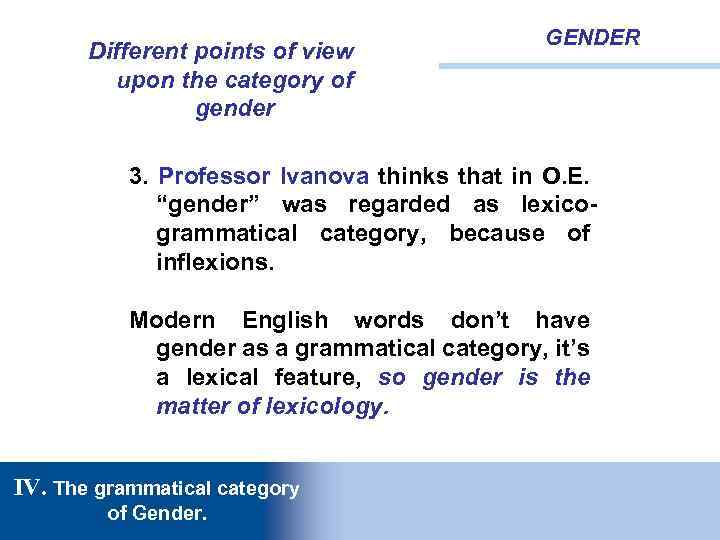 GENDER

Different points of view upon the category of gender

3. Professor Ivanova thinks that in O.E. “gender” was regarded as lexico-grammatical category, because of inflexions.

Modern English words don’t have gender as a grammatical category, it’s a lexical feature, so gender is the matter of lexicology.

IV. The grammatical category of Gender.